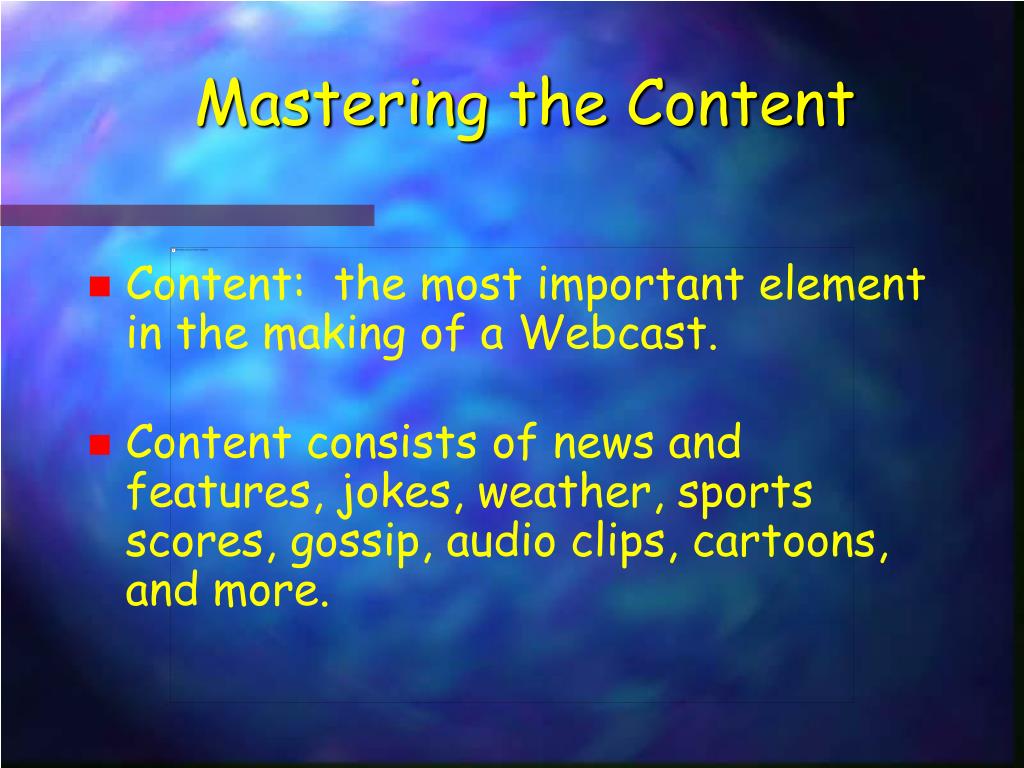 Mastering the Content

- Content: the most important element in the making of a Webcast.

- Content consists of news and features, jokes, weather, sports scores, gossip, audio clips, cartoons, and more.